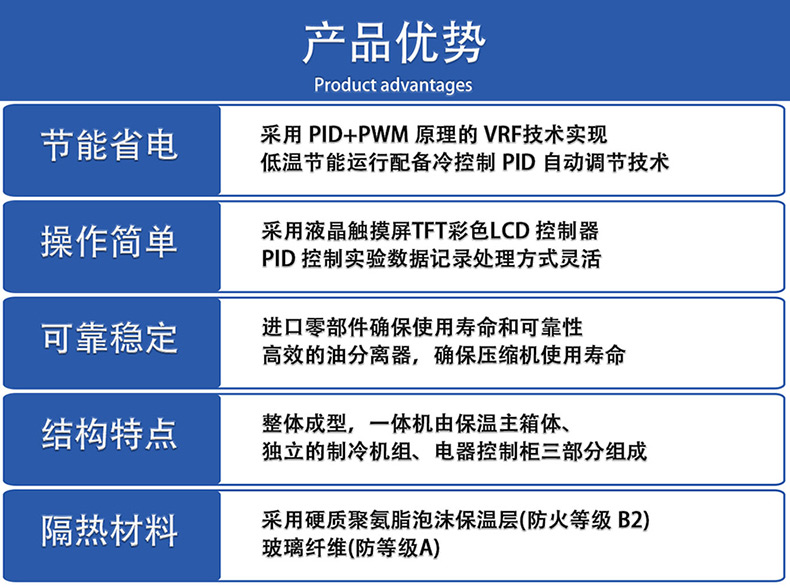 产品优势
Product advantages

节能省电

采用 PID+PWM 原理的 VRF技术实现
低温节能运行配备冷控制 PID 自动调节技术

操作简单

采用液晶触摸屏TFT彩色LCD 控制器
PID 控制实验数据记录处理方式灵活

可靠稳定

进口零部件确保使用寿命和可靠性
高效的油分离器，确保压缩机使用寿命

结构特点

整体成型，一体机由保温主箱体、
独立的制冷机组、电器控制柜三部分组成

隔热材料

采用硬质聚氨脂泡沫保温层(防火等级 B2)
玻璃纤维(防等级A)